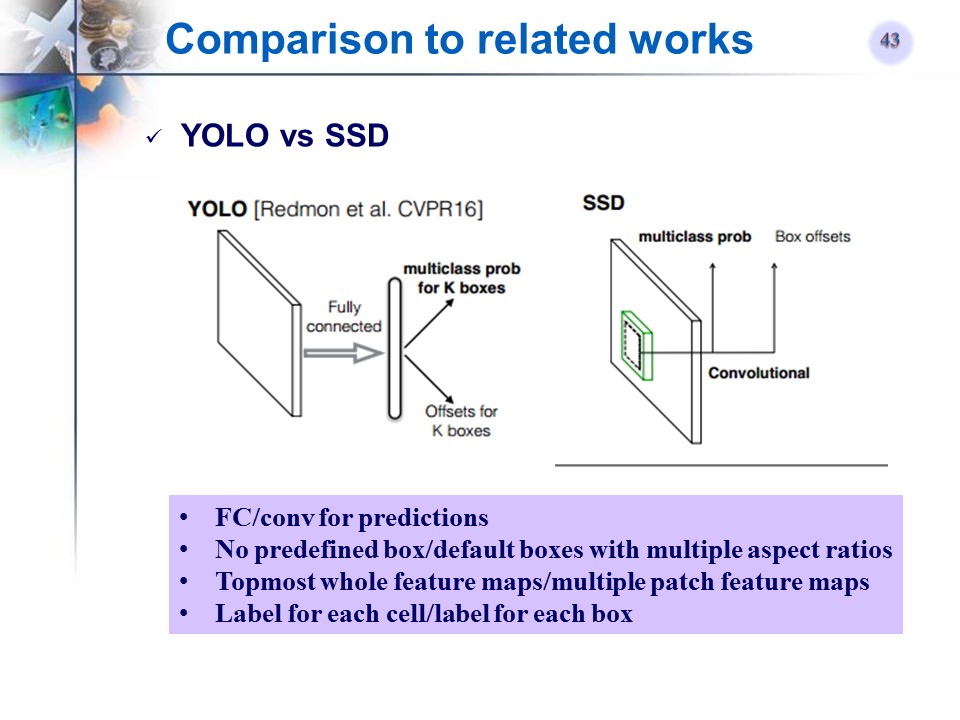 Comparison to related works

43

✓ YOLO vs SSD

YOLO [Redmon et al. CVPR16]

Fully connected

multiclass prob for K boxes

Offsets for K boxes

SSD

multiclass prob

Box offsets

Convolutional

• FC/conv for predictions
• No predefined box/default boxes with multiple aspect ratios
• Topmost whole feature maps/multiple patch feature maps
• Label for each cell/label for each box